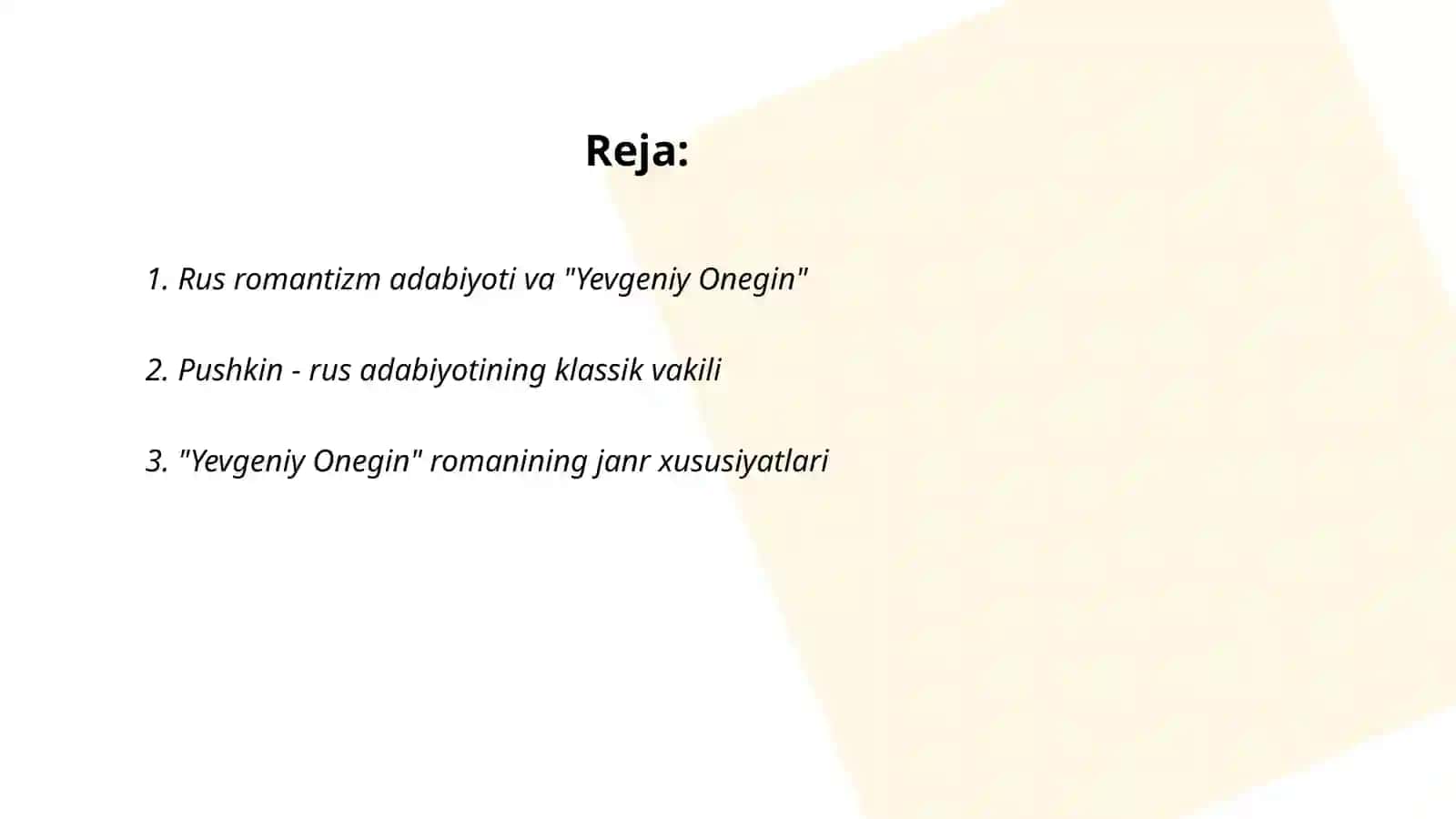 Reja:

1. Rus romantizm adabiyoti va "Yevgeniy Onegin"

2. Pushkin - rus adabiyotining klassik vakili

3. "Yevgeniy Onegin" romanining janr xususiyatlari